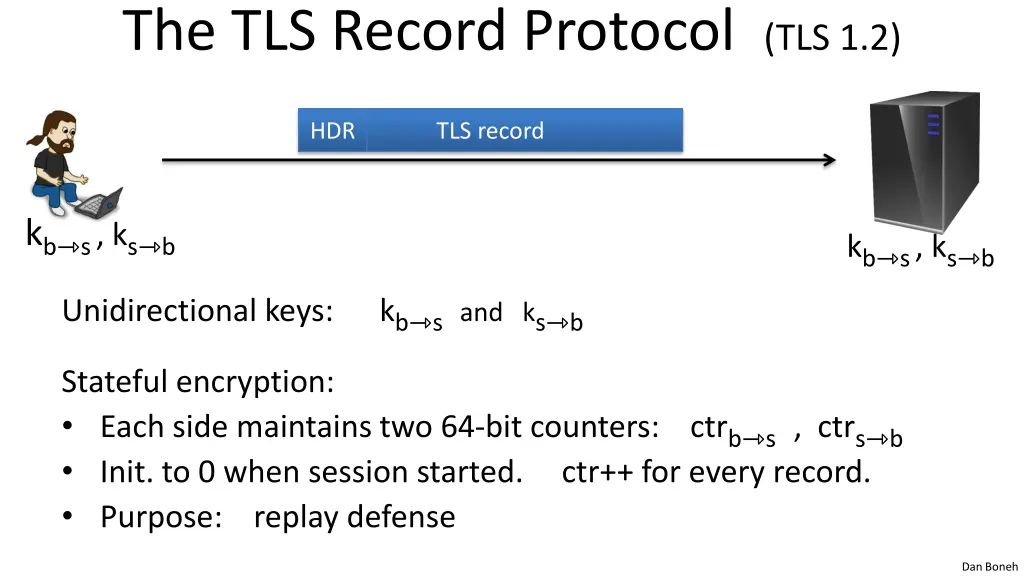 The TLS Record Protocol (TLS 1.2)

HDR TLS record

$k_{b \to s}$ , $k_{s \to b}$

$k_{b \to s}$ , $k_{s \to b}$

Unidirectional keys: $k_{b \to s}$ and $k_{s \to b}$

Stateful encryption:
• Each side maintains two 64-bit counters: $ctr_{b \to s}$ , $ctr_{s \to b}$
• Init. to 0 when session started. ctr++ for every record.
• Purpose: replay defense

Dan Boneh